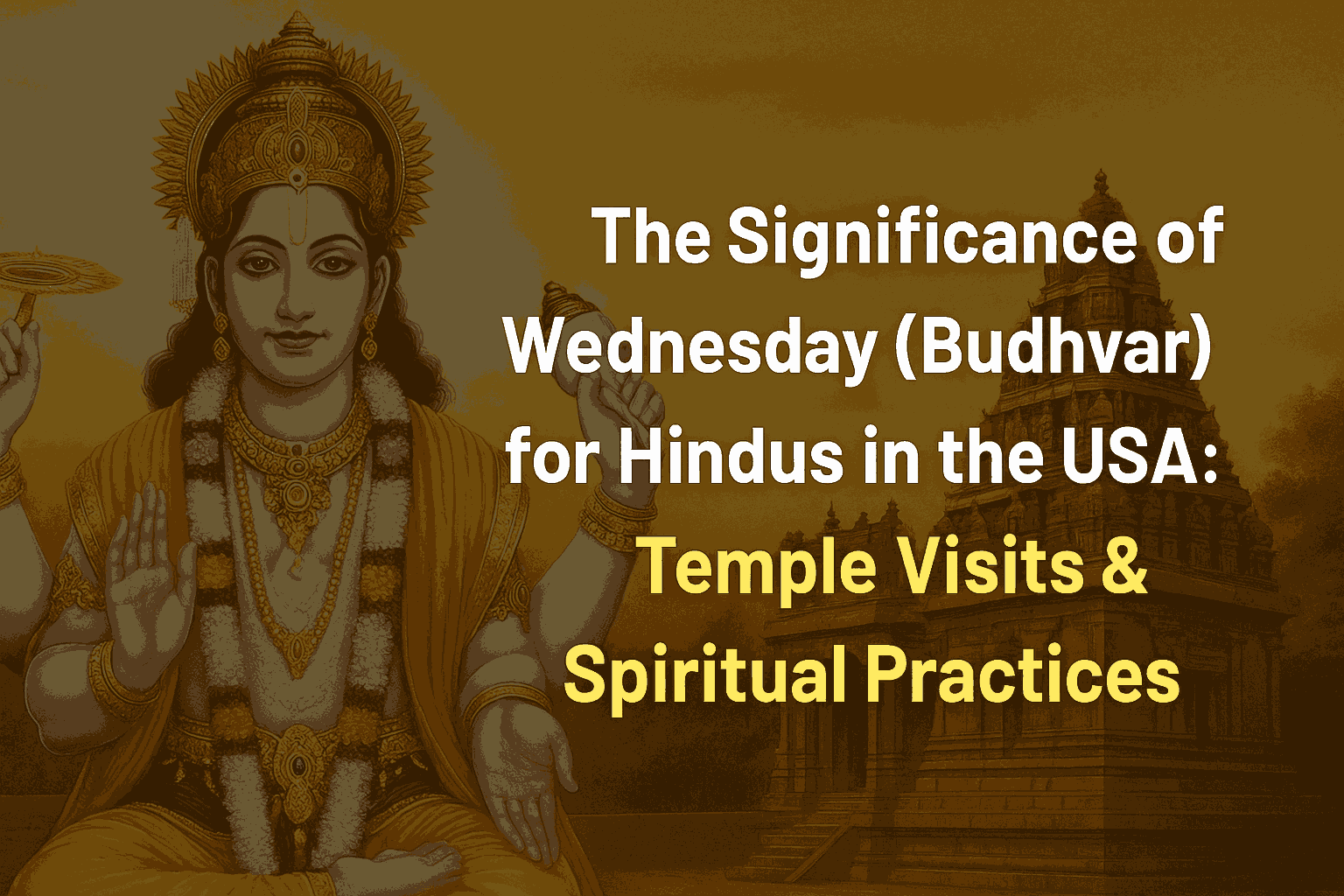 The Significance of Wednesday (Budhvar) for Hindus in the USA: Temple Visits & Spiritual Practices